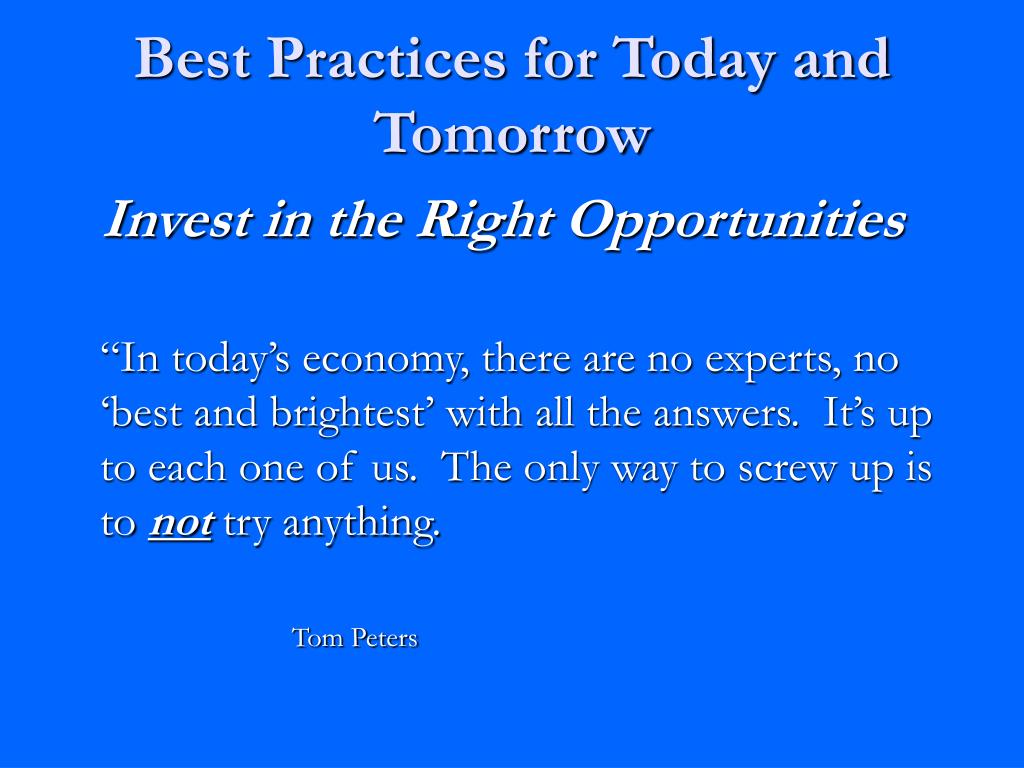 Best Practices for Today and Tomorrow

Invest in the Right Opportunities

“In today’s economy, there are no experts, no ‘best and brightest’ with all the answers. It’s up to each one of us. The only way to screw up is to not try anything.

Tom Peters